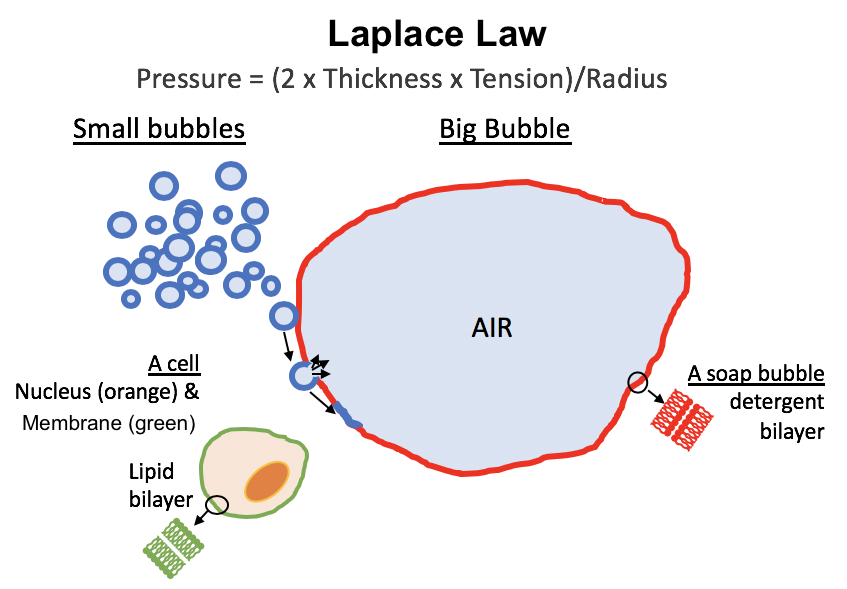 Laplace Law

Pressure = (2 x Thickness x Tension)/Radius

Small bubbles

Big Bubble

AIR

A cell
Nucleus (orange) &
Membrane (green)

Lipid bilayer

A soap bubble
detergent
bilayer